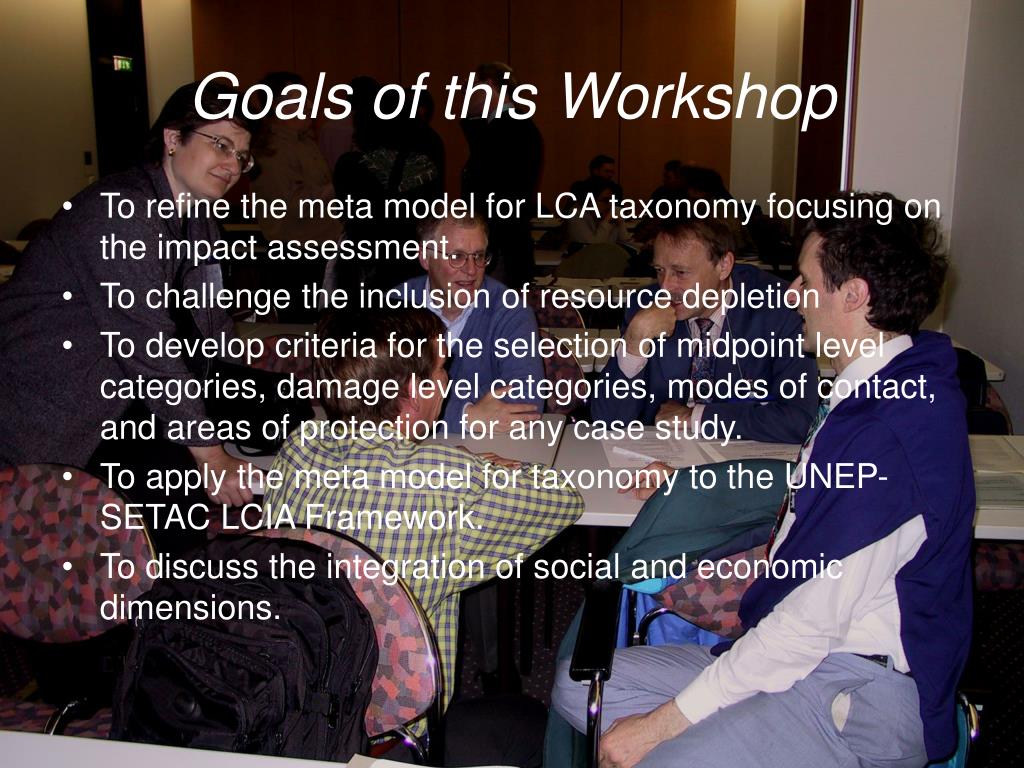 Goals of this Workshop

• To refine the meta model for LCA taxonomy focusing on the impact assessment.
• To challenge the inclusion of resource depletion
• To develop criteria for the selection of midpoint level categories, damage level categories, modes of contact, and areas of protection for any case study.
• To apply the meta model for taxonomy to the UNEP-SETAC LCIA Framework.
• To discuss the integration of social and economic dimensions.